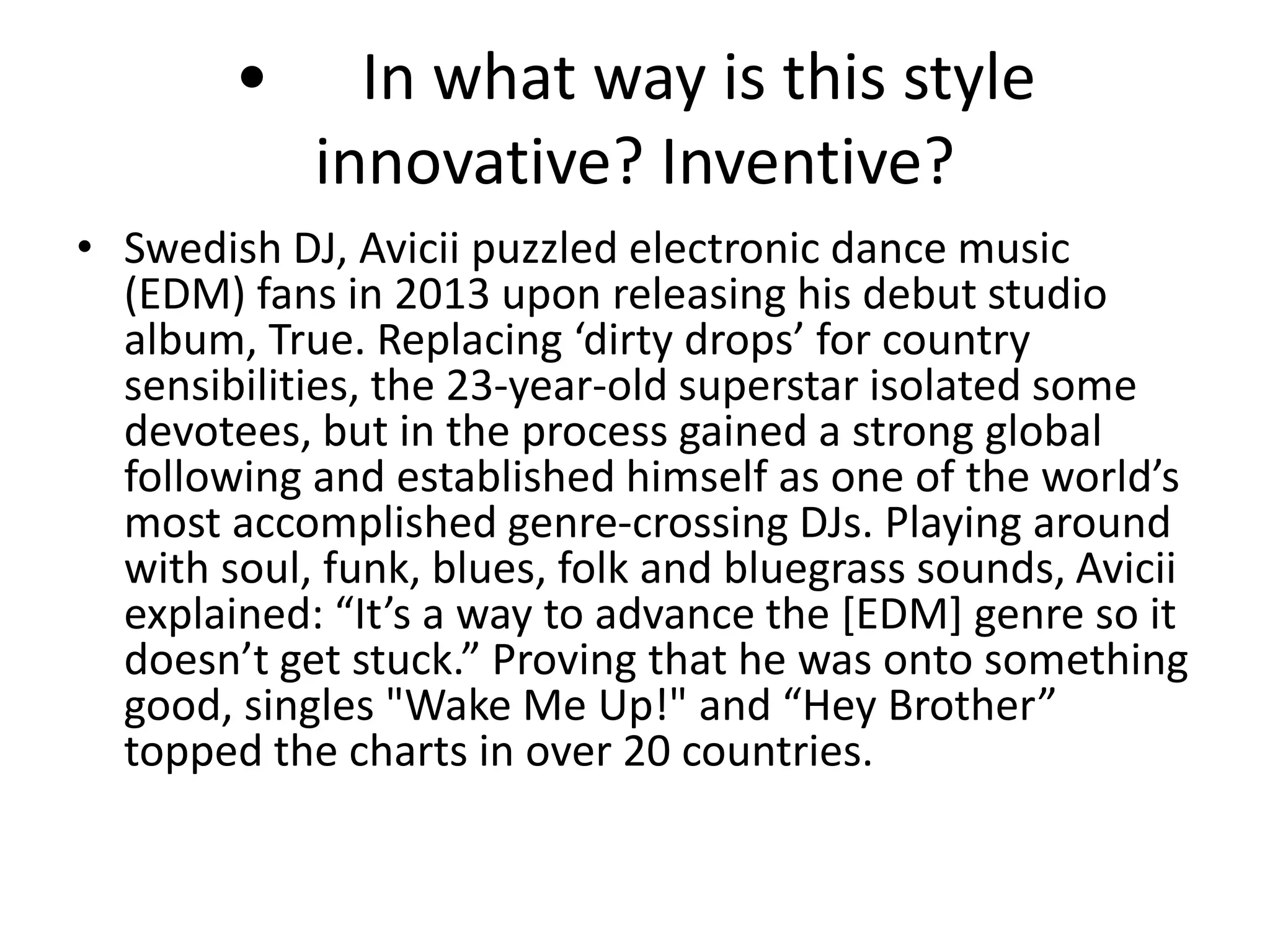 • In what way is this style innovative? Inventive?

• Swedish DJ, Avicii puzzled electronic dance music (EDM) fans in 2013 upon releasing his debut studio album, True. Replacing ‘dirty drops’ for country sensibilities, the 23-year-old superstar isolated some devotees, but in the process gained a strong global following and established himself as one of the world’s most accomplished genre-crossing DJs. Playing around with soul, funk, blues, folk and bluegrass sounds, Avicii explained: “It’s a way to advance the [EDM] genre so it doesn’t get stuck.” Proving that he was onto something good, singles "Wake Me Up!" and “Hey Brother” topped the charts in over 20 countries.